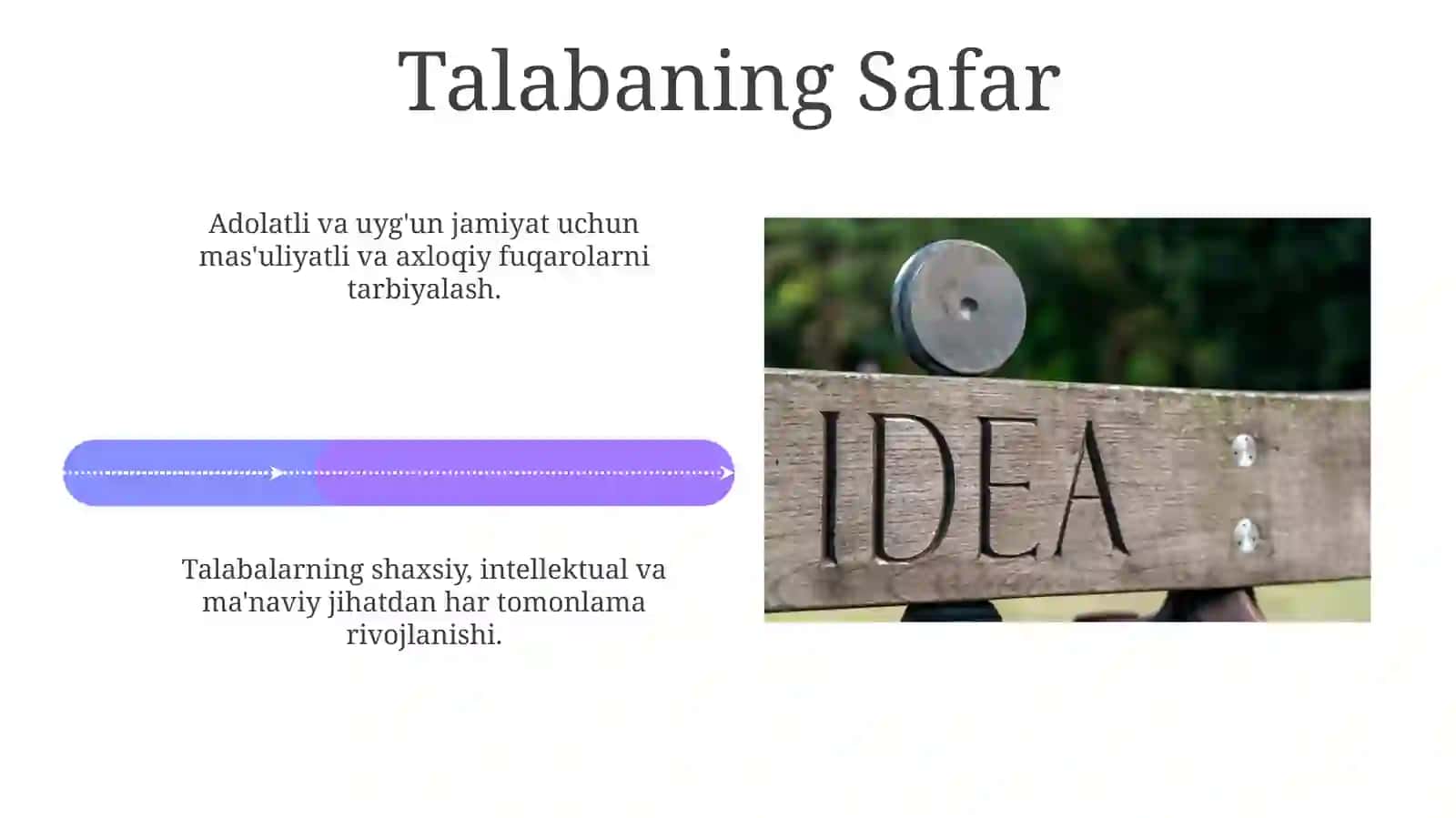 Talabaning Safar

Adolatli va uyg'un jamiyat uchun mas'uliyatli va axloqiy fuqarolarni tarbiyalash.

Talabalarning shaxsiy, intellektual va ma'naviy jihatdan har tomonlama rivojlanishi.

IDEA